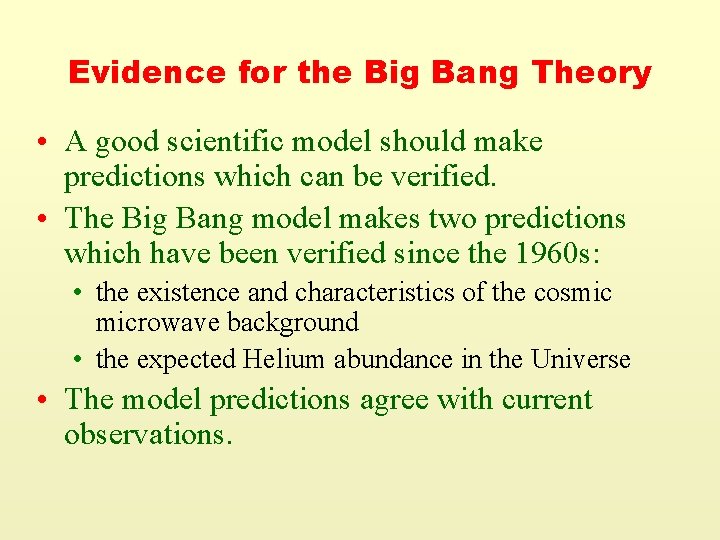 Evidence for the Big Bang Theory

• A good scientific model should make predictions which can be verified.

• The Big Bang model makes two predictions which have been verified since the 1960s:

• the existence and characteristics of the cosmic microwave background

• the expected Helium abundance in the Universe

• The model predictions agree with current observations.